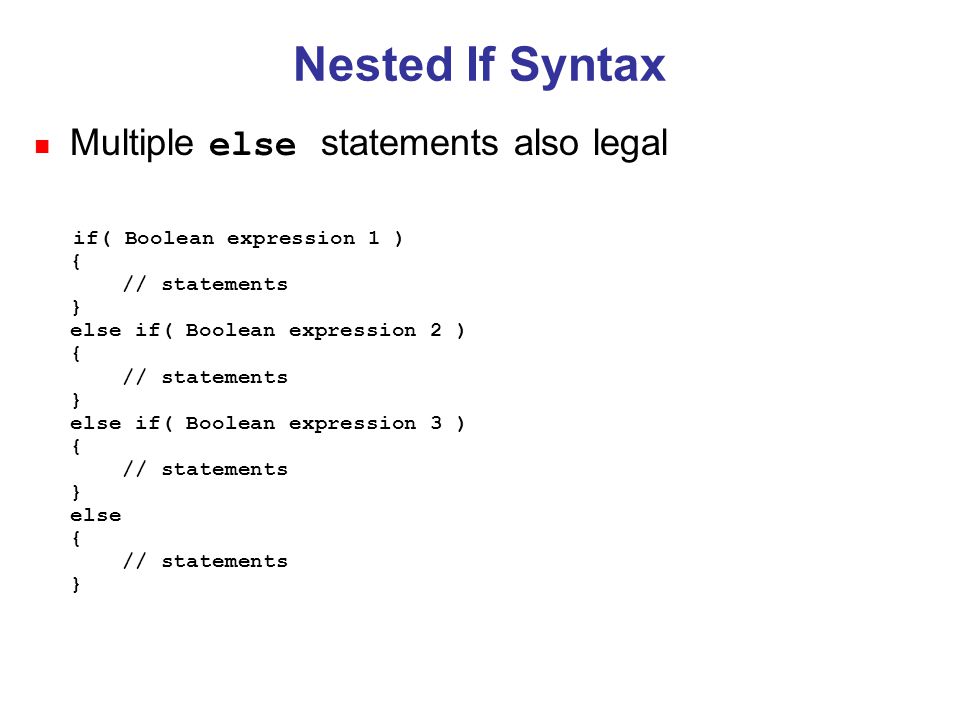 Nested If Syntax

Multiple else statements also legal

if( Boolean expression 1 )
{
    // statements
}
else if( Boolean expression 2 )
{
    // statements
}
else if( Boolean expression 3 )
{
    // statements
}
else
{
    // statements
}